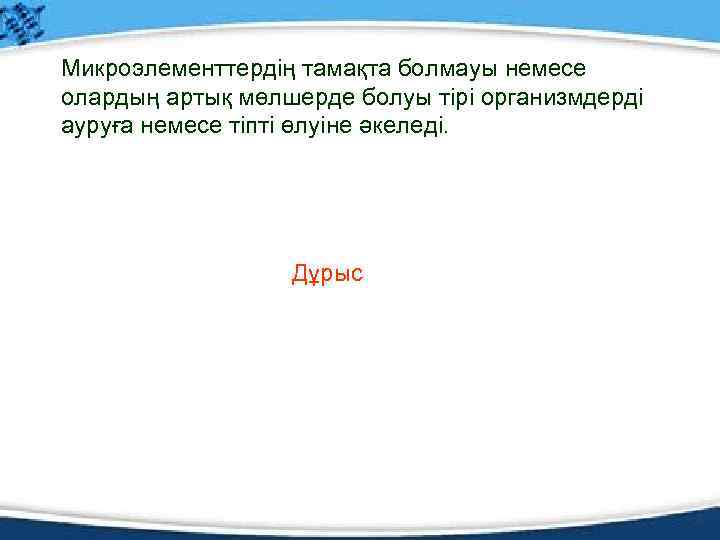 Микроэлементтердің тамақта болмауы немесе олардың артық мөлшерде болуы тірі организмдерді ауруға немесе тіпті өлуіне әкеледі.

Дұрыс